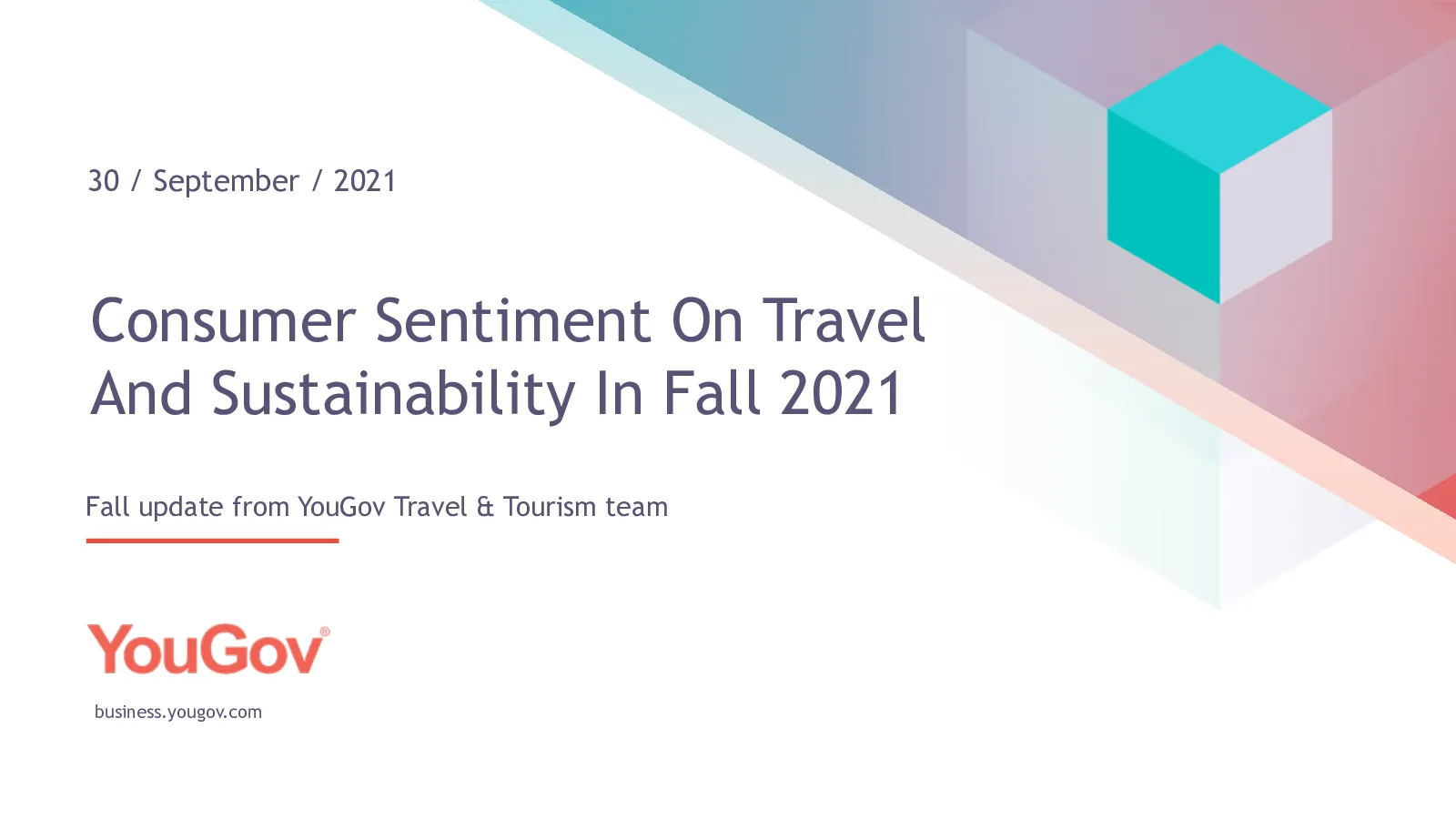 30 / September / 2021

Consumer Sentiment On Travel And Sustainability In Fall 2021

Fall update from YouGov Travel & Tourism team

YouGov®

business.yougov.com